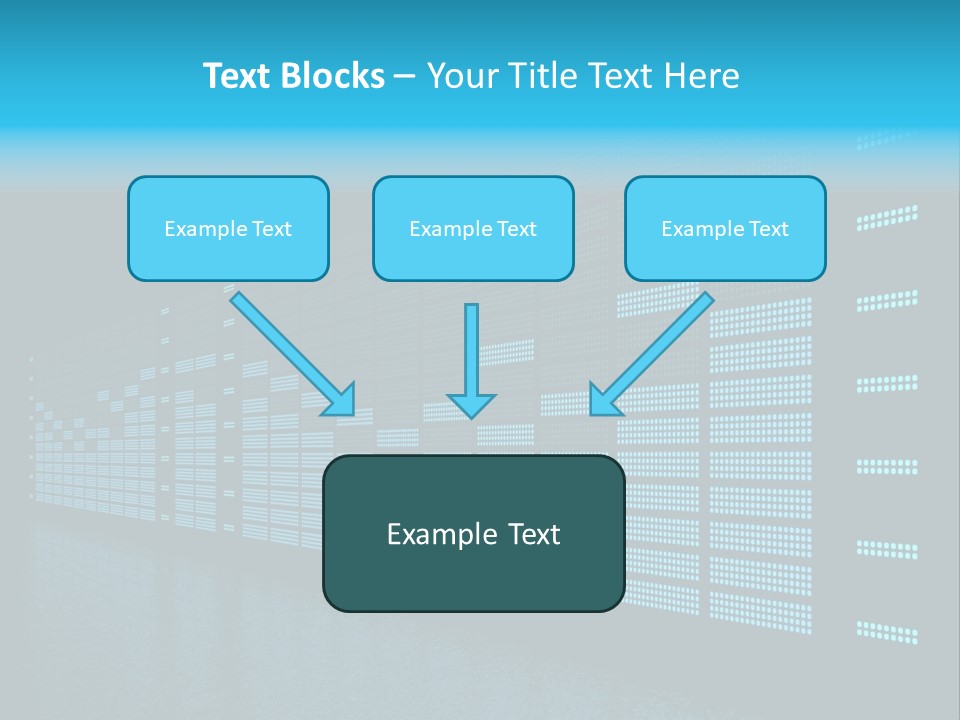 Text Blocks – Your Title Text Here

Example Text

Example Text

Example Text

Example Text